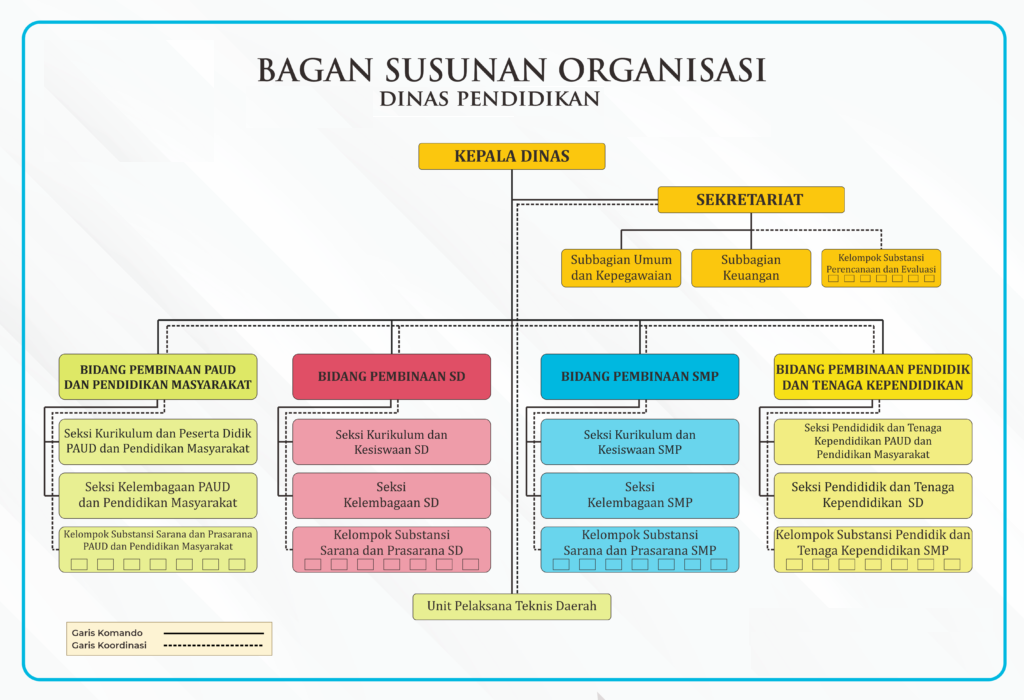 BAGAN SUSUNAN ORGANISASI
DINAS PENDIDIKAN

KEPALA DINAS

SEKRETARIAT

Subbagian Umum dan Kepegawaian

Subbagian Keuangan

Kelompok Substansi Perencanaan dan Evaluasi

BIDANG PEMBINAAN PAUD DAN PENDIDIKAN MASYARAKAT

Seksi Kurikulum dan Peserta Didik PAUD dan Pendidikan Masyarakat

Seksi Kelembagaan PAUD dan Pendidikan Masyarakat

Kelompok Substansi Sarana dan Prasarana PAUD dan Pendidikan Masyarakat

BIDANG PEMBINAAN SD

Seksi Kurikulum dan Kesiswaan SD

Seksi Kelembagaan SD

Kelompok Substansi Sarana dan Prasarana SD

BIDANG PEMBINAAN SMP

Seksi Kurikulum dan Kesiswaan SMP

Seksi Kelembagaan SMP

Kelompok Substansi Sarana dan Prasarana SMP

BIDANG PEMBINAAN PENDIDIK DAN TENAGA KEPENDIDIKAN

Seksi Pendididik dan Tenaga Kependidikan PAUD dan Pendidikan Masyarakat

Seksi Pendididik dan Tenaga Kependidikan SD

Kelompok Substansi Pendidik dan Tenaga Kependidikan SMP

Unit Pelaksana Teknis Daerah

Garis Komando
Garis Koordinasi